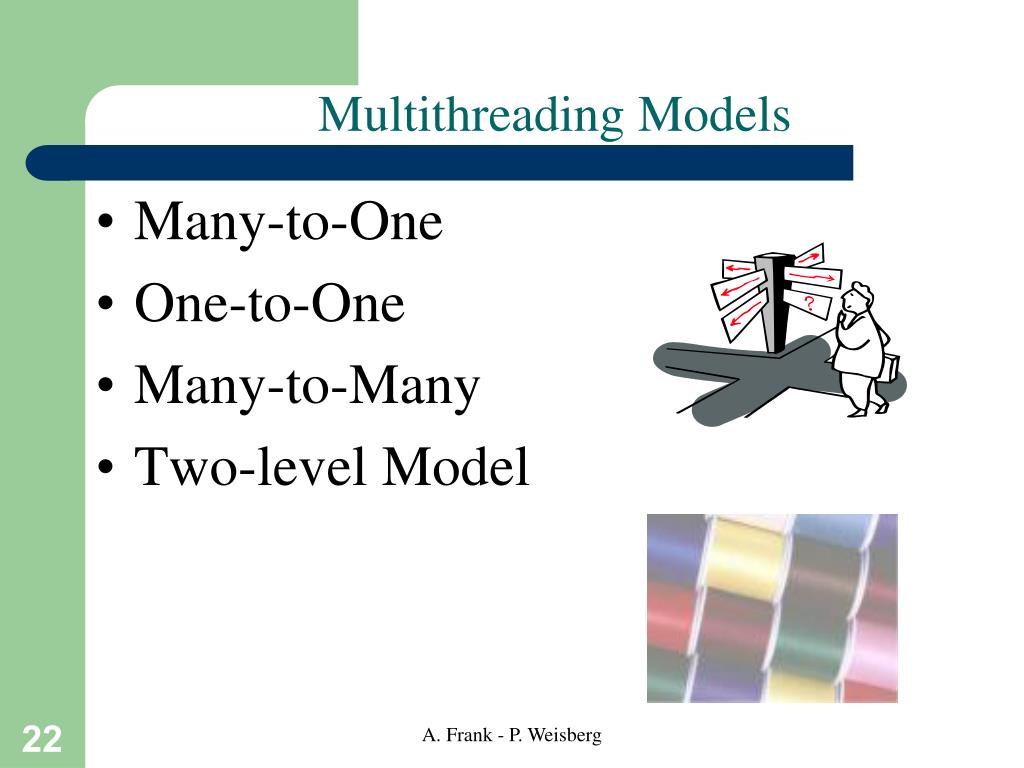 Multithreading Models

• Many-to-One
• One-to-One
• Many-to-Many
• Two-level Model

?

22

A. Frank - P. Weisberg